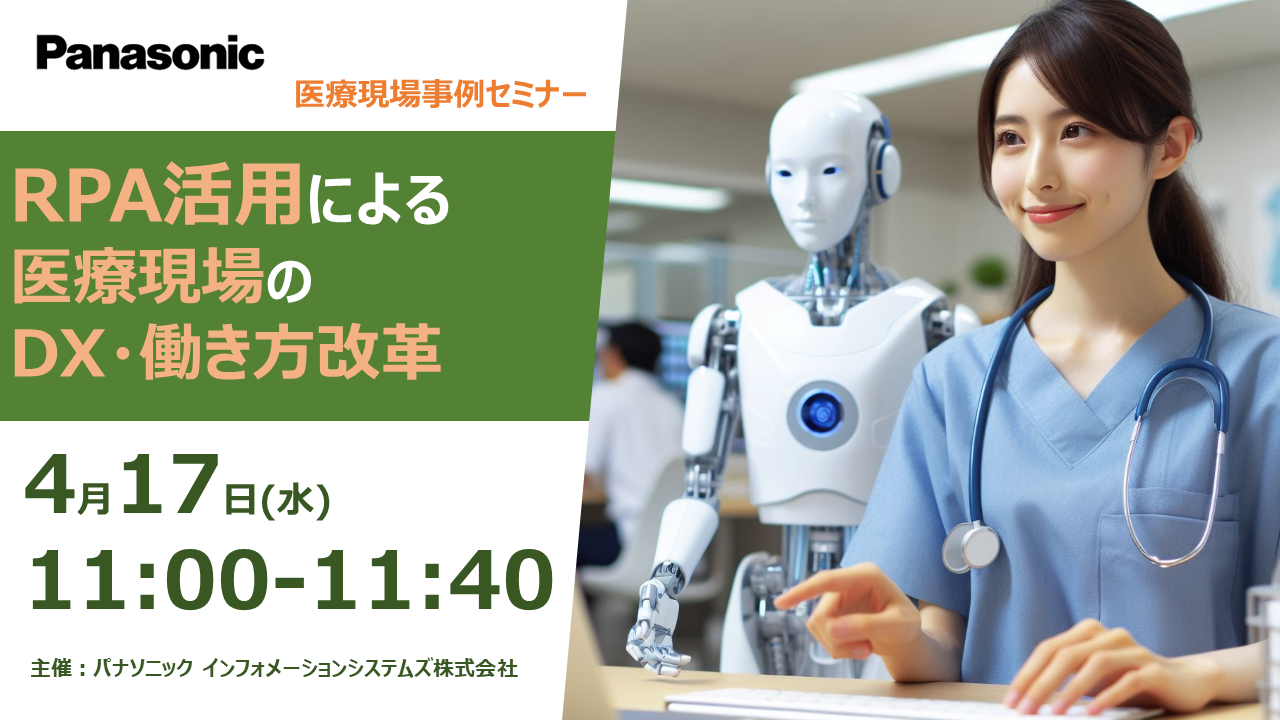 Panasonic

医療現場事例セミナー

RPA活用による
医療現場の
DX・働き方改革

4月17日(水)
11:00-11:40

主催：パナソニック インフォメーションシステムズ株式会社